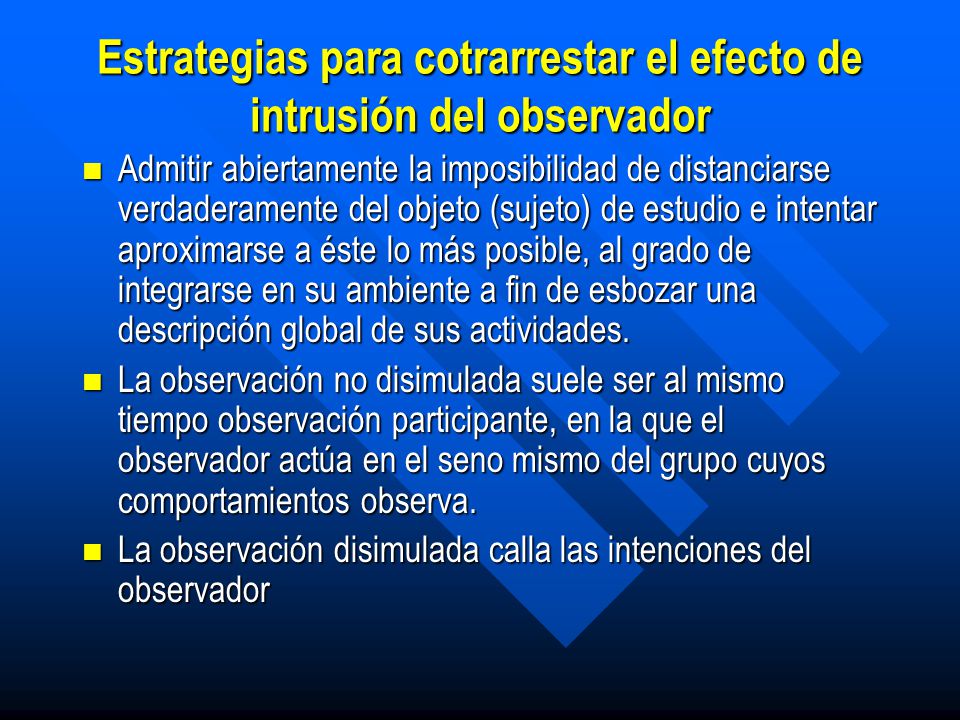 Estrategias para cotrarrestar el efecto de intrusión del observador

- Admitir abiertamente la imposibilidad de distanciarse verdaderamente del objeto (sujeto) de estudio e intentar aproximarse a éste lo más posible, al grado de integrarse en su ambiente a fin de esbozar una descripción global de sus actividades.
- La observación no disimulada suele ser al mismo tiempo observación participante, en la que el observador actúa en el seno mismo del grupo cuyos comportamientos observa.
- La observación disimulada calla las intenciones del observador